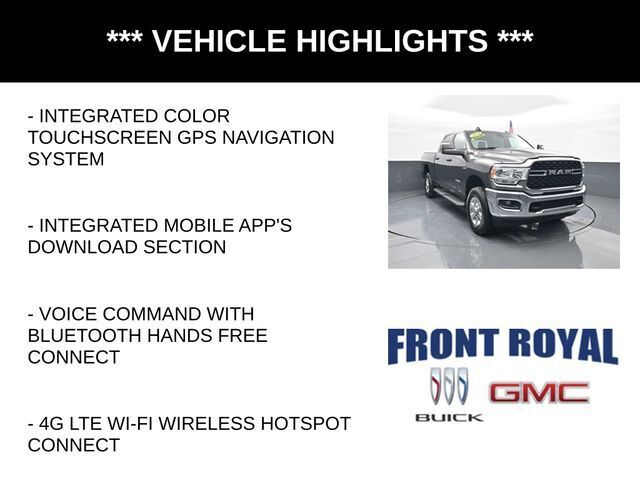 *** VEHICLE HIGHLIGHTS ***

- INTEGRATED COLOR TOUCHSCREEN GPS NAVIGATION SYSTEM

- INTEGRATED MOBILE APP'S DOWNLOAD SECTION

- VOICE COMMAND WITH BLUETOOTH HANDS FREE CONNECT

- 4G LTE WI-FI WIRELESS HOTSPOT CONNECT

RAM

FRONT ROYAL

BUICK

GMC